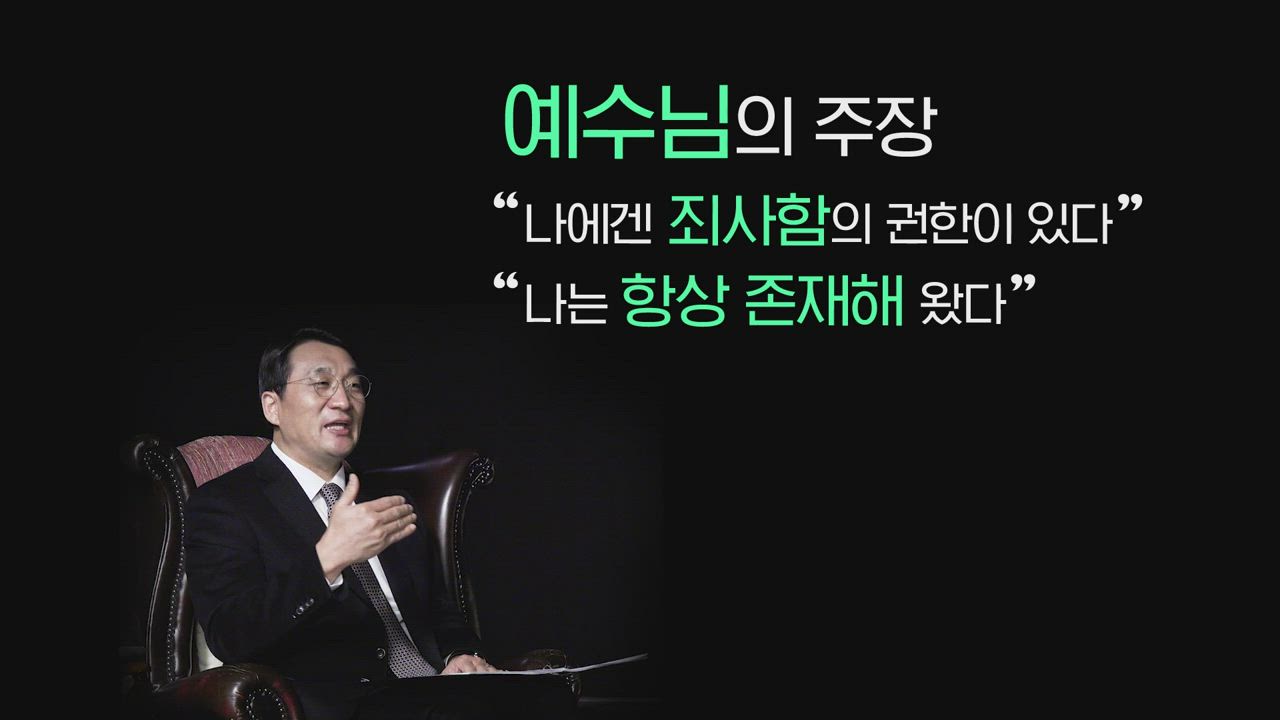 예수님의 주장

“나에겐 죄사함의 권한이 있다”

“나는 항상 존재해 왔다”